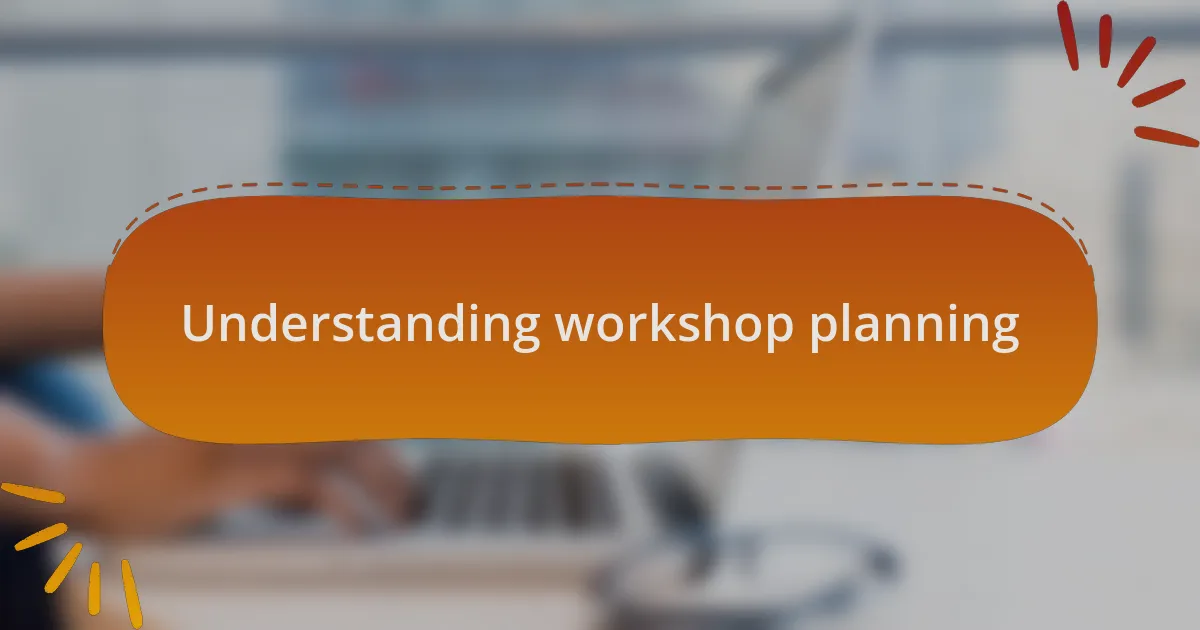 Understanding workshop planning